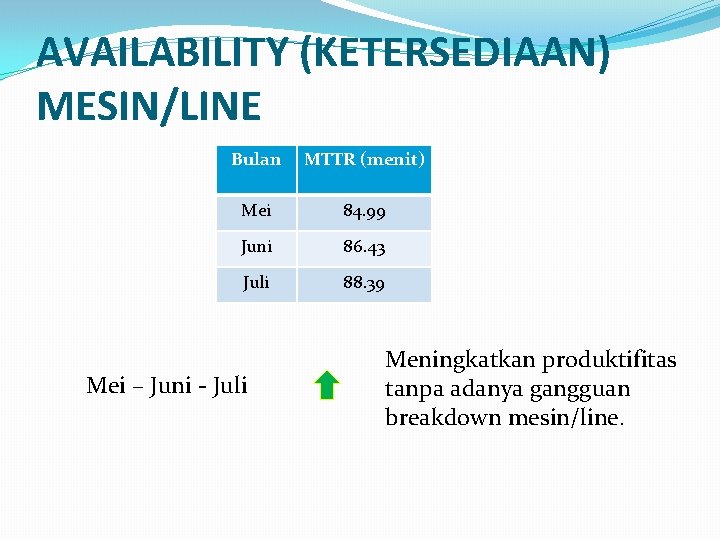 AVAILABILITY (KETERSEDIAAN) MESIN/LINE

| Bulan | MTTR (menit) |
|---|---|
| Mei | 84.99 |
| Juni | 86.43 |
| Juli | 88.39 |

Mei – Juni - Juli

Meningkatkan produktifitas tanpa adanya gangguan breakdown mesin/line.